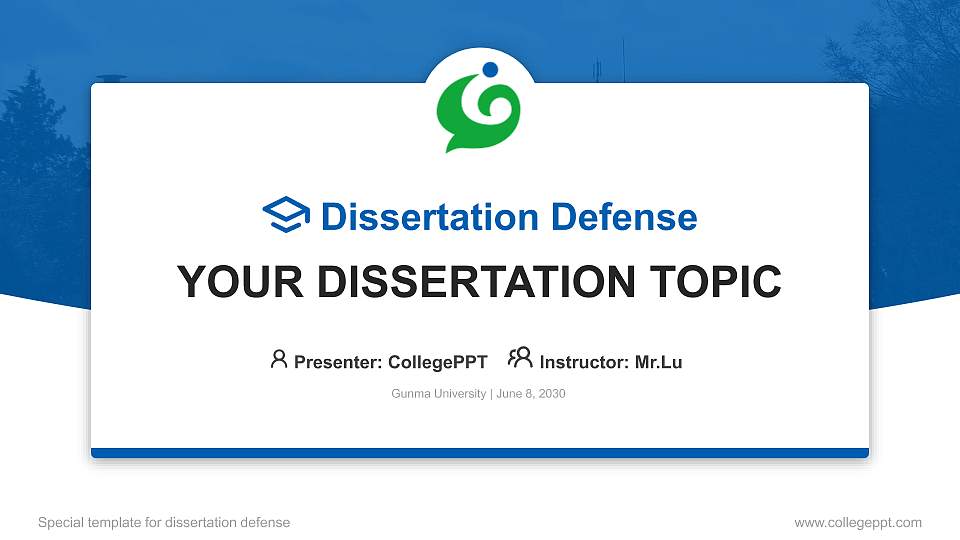 Dissertation Defense

YOUR DISSERTATION TOPIC

Presenter: CollegePPT Instructor: Mr.Lu

Gunma University | June 8, 2030

Special template for dissertation defense

www.collegeppt.com